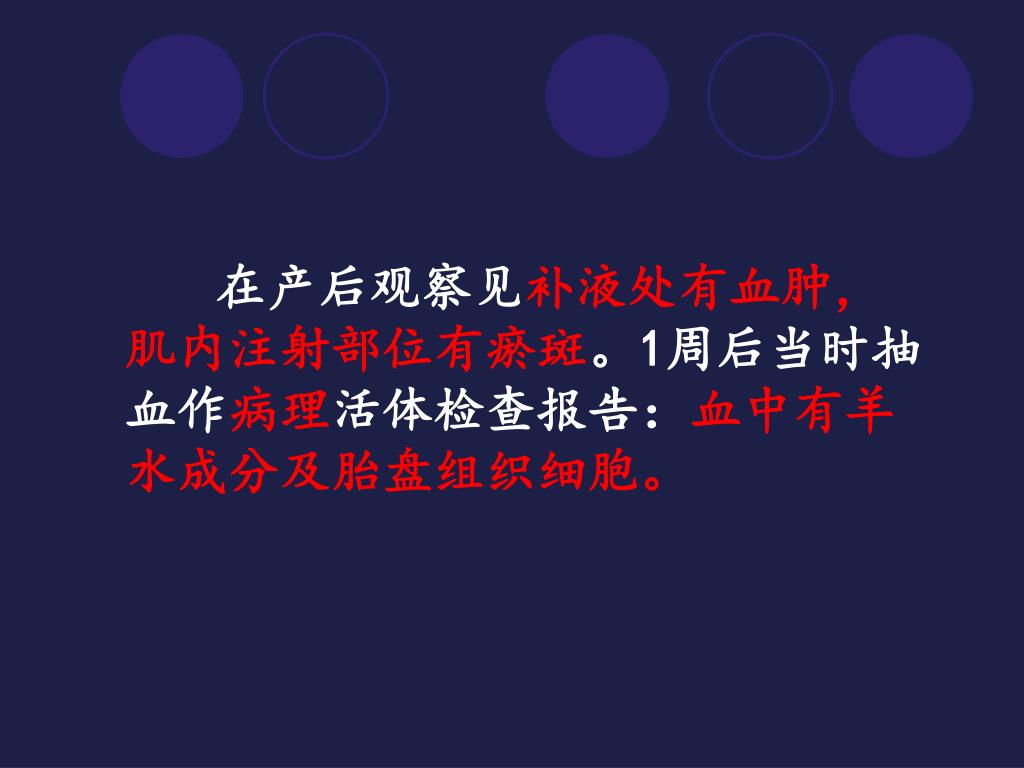 在产后观察见补液处有血肿，肌内注射部位有瘀斑。1周后当时抽血作病理活体检查报告：血中有羊水成分及胎盘组织细胞。